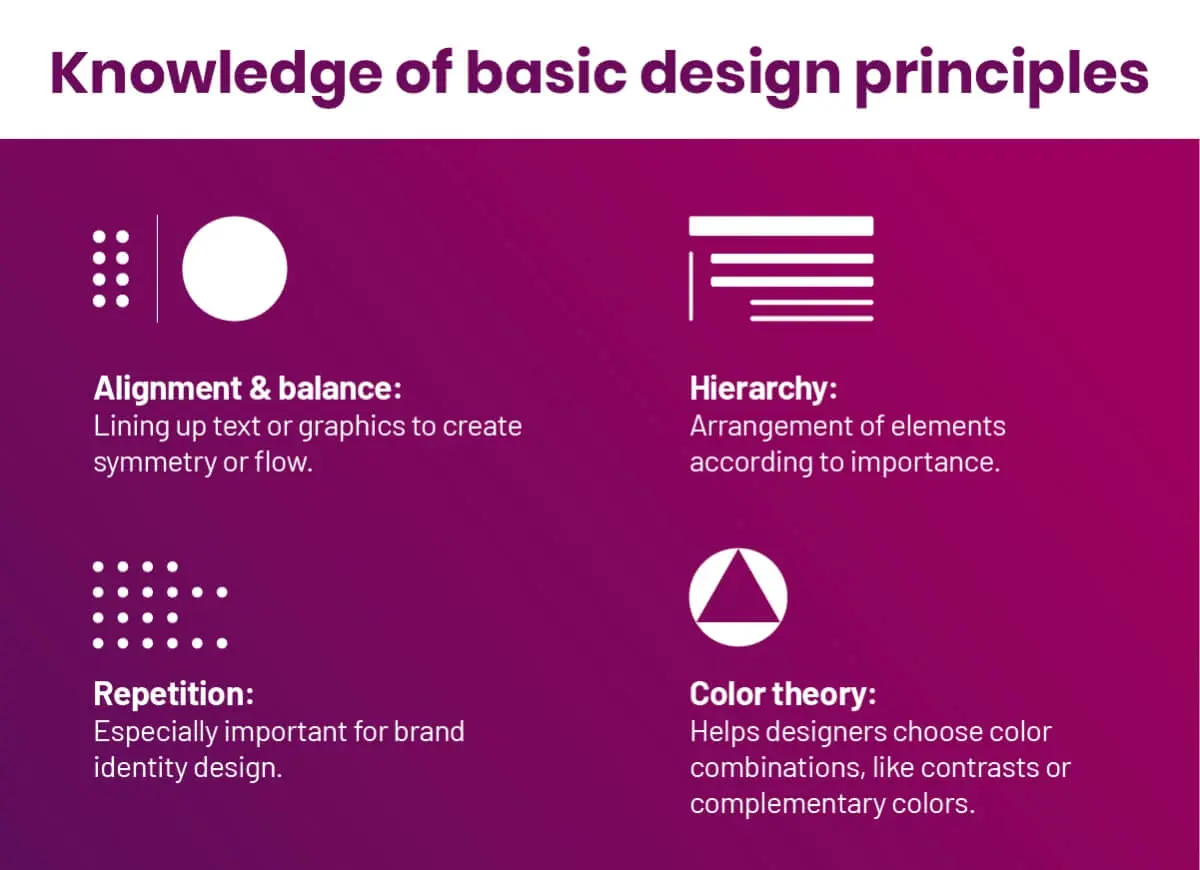 Knowledge of basic design principles

Alignment & balance:
Lining up text or graphics to create symmetry or flow.

Hierarchy:
Arrangement of elements according to importance.

Repetition:
Especially important for brand identity design.

Color theory:
Helps designers choose color combinations, like contrasts or complementary colors.